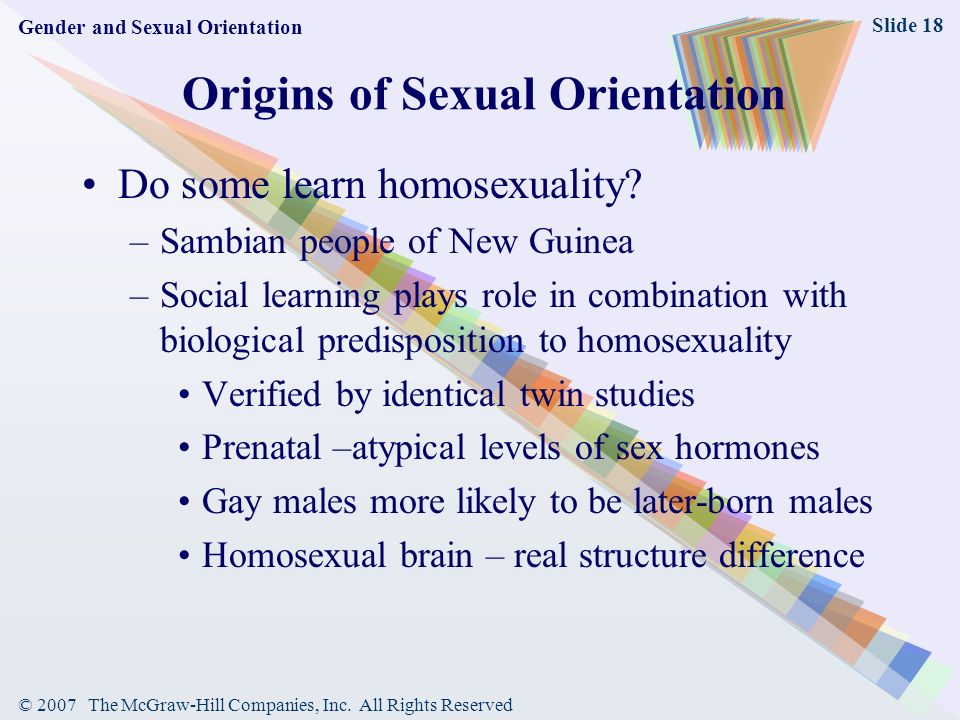 Gender and Sexual Orientation

Slide 18

Origins of Sexual Orientation

• Do some learn homosexuality?
– Sambian people of New Guinea
– Social learning plays role in combination with biological predisposition to homosexuality
• Verified by identical twin studies
• Prenatal –atypical levels of sex hormones
• Gay males more likely to be later-born males
• Homosexual brain – real structure difference

© 2007 The McGraw-Hill Companies, Inc. All Rights Reserved